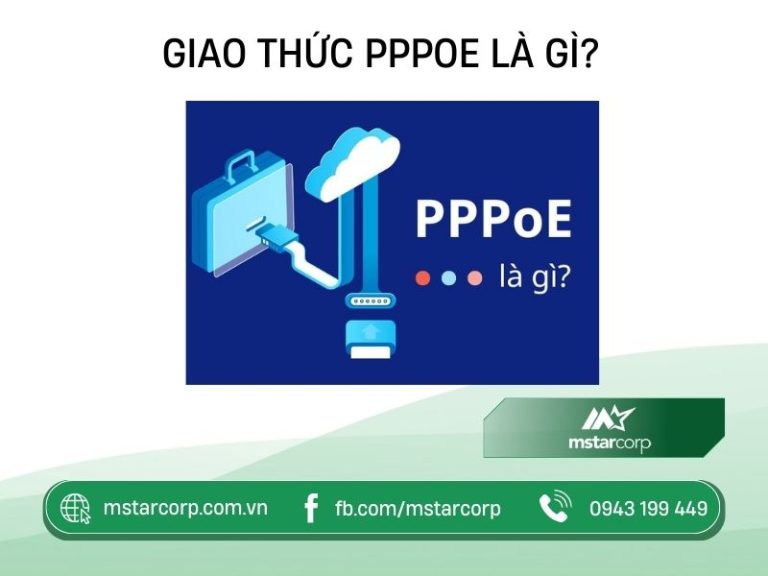 GIAO THỨC PPPOE LÀ GÌ?

PPPoE
là gì?

mstarcorp

mstarcorp.com.vn
fb.com/mstarcorp
0943 199 449